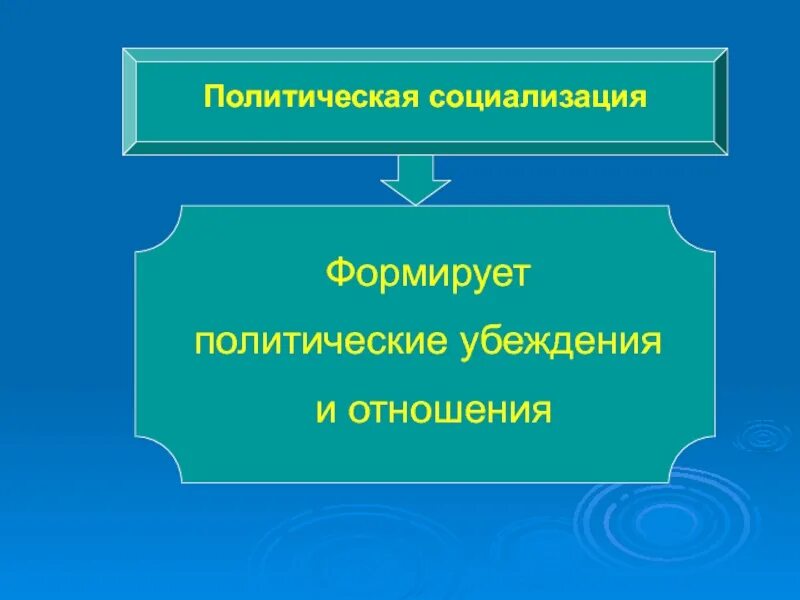 Политическая социализация

Формирует политические убеждения и отношения